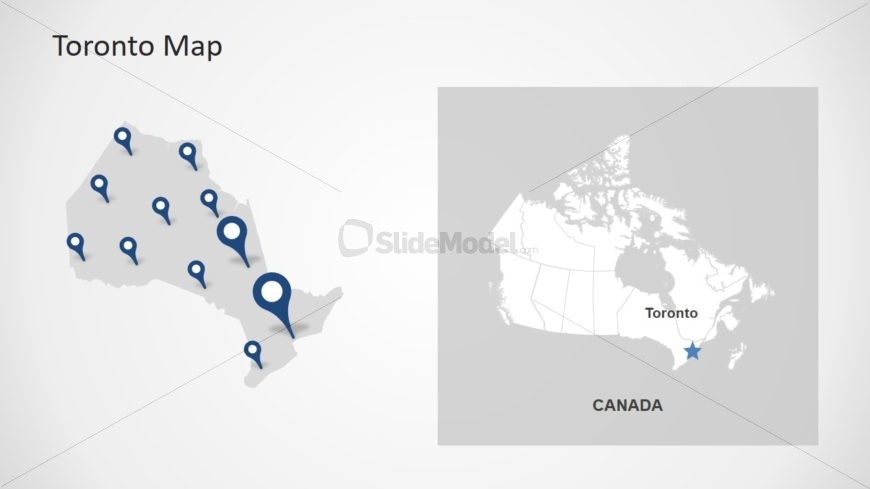 Toronto Map

SlideModel.com

Toronto

CANADA